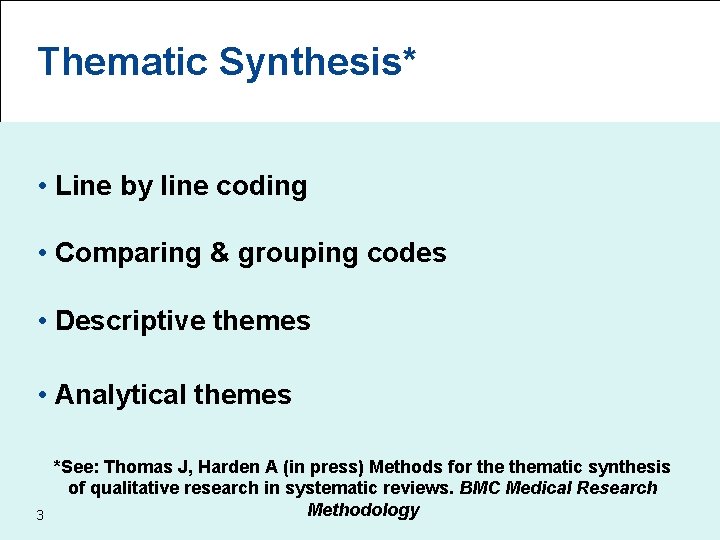 Thematic Synthesis*

• Line by line coding

• Comparing & grouping codes

• Descriptive themes

• Analytical themes

*See: Thomas J, Harden A (in press) Methods for the thematic synthesis of qualitative research in systematic reviews. BMC Medical Research Methodology

3